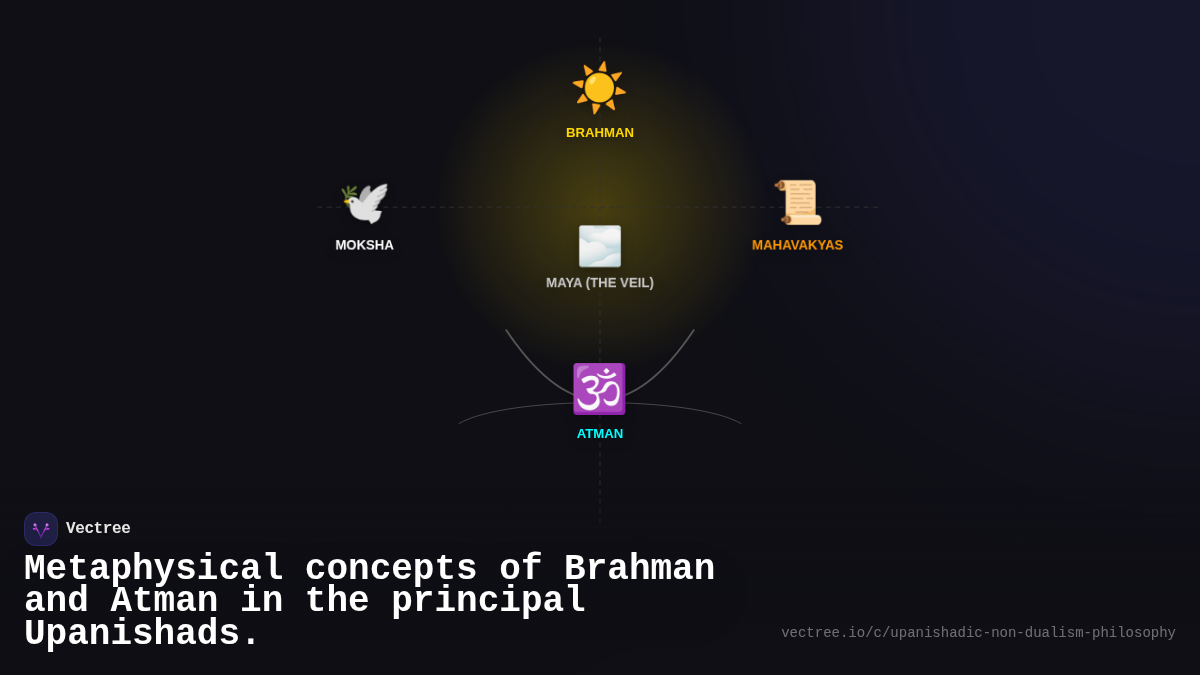 BRAHMAN

MOKSHA

MAYA (THE VEIL)

MAHAVAKYAS

ATMAN

Vectree

Metaphysical concepts of Brahman and Atman in the principal Upanishads.

vectree.io/c/upanishadic-non-dualism-philosophy